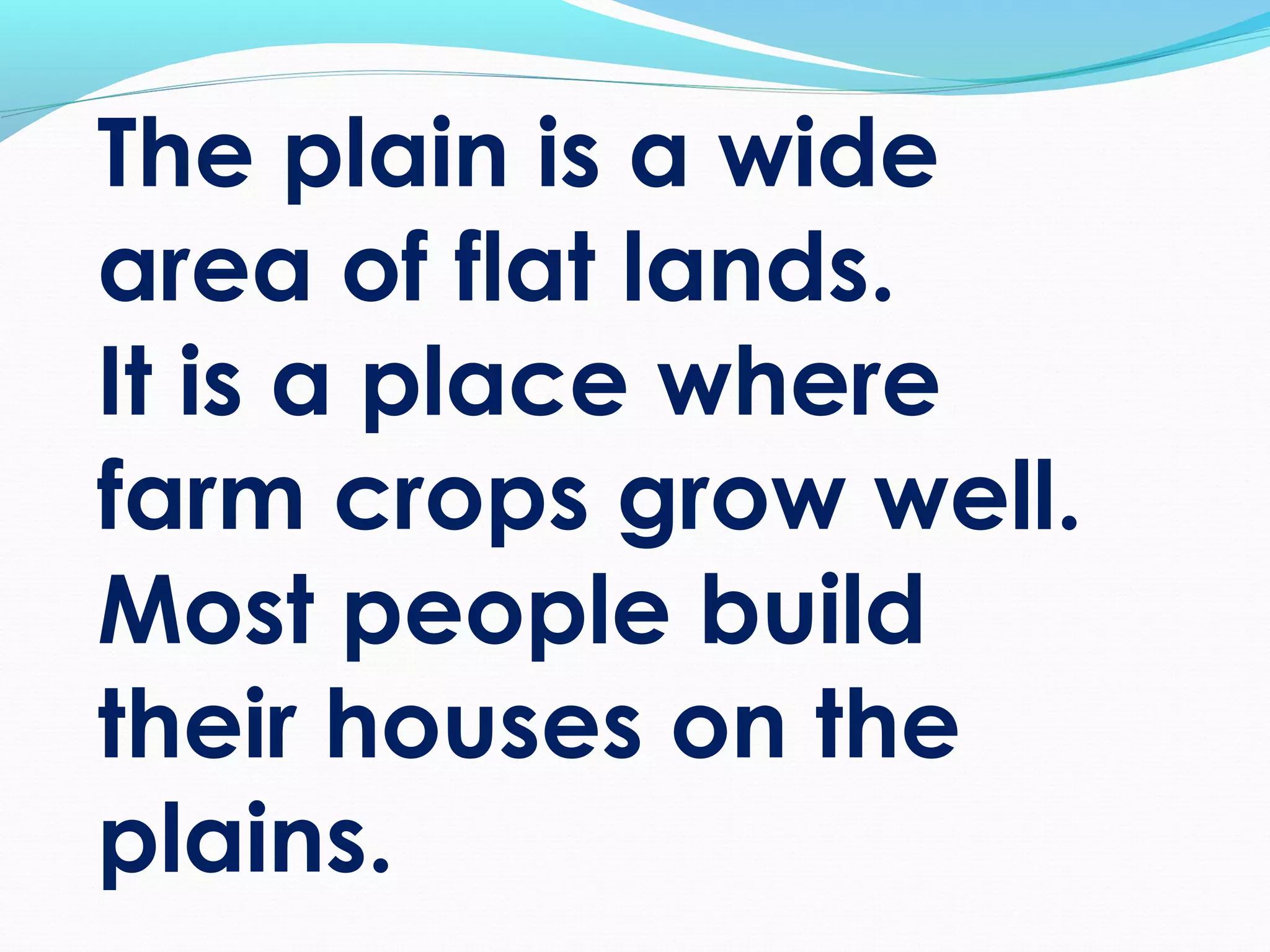 The plain is a wide area of flat lands.
It is a place where farm crops grow well.
Most people build their houses on the plains.